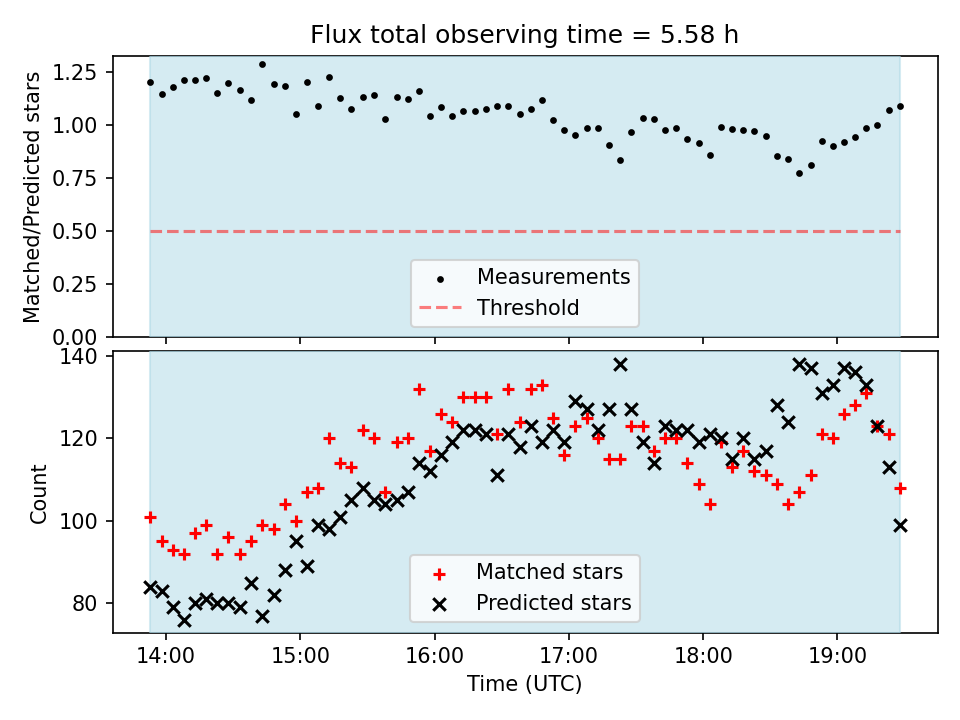 Flux total observing time = 5.58 h

Matched/Predicted stars

1.25
1.00
0.75
0.50
0.25
0.00

Measurements
Threshold

Count

140
120
100
80

Matched stars
Predicted stars

14:00
15:00
16:00
17:00
18:00
19:00

Time (UTC)